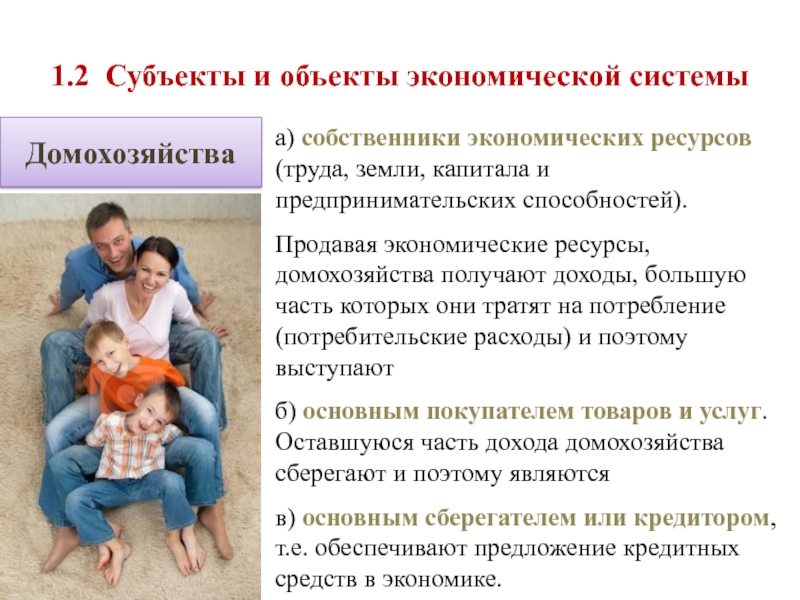 1.2 Субъекты и объекты экономической системы

Домохозяйства

а) собственники экономических ресурсов (труда, земли, капитала и предпринимательских способностей).

Продавая экономические ресурсы, домохозяйства получают доходы, большую часть которых они тратят на потребление (потребительские расходы) и поэтому выступают

б) основным покупателем товаров и услуг. Оставшуюся часть дохода домохозяйства сберегают и поэтому являются

в) основным сберегателем или кредитором, т.е. обеспечивают предложение кредитных средств в экономике.